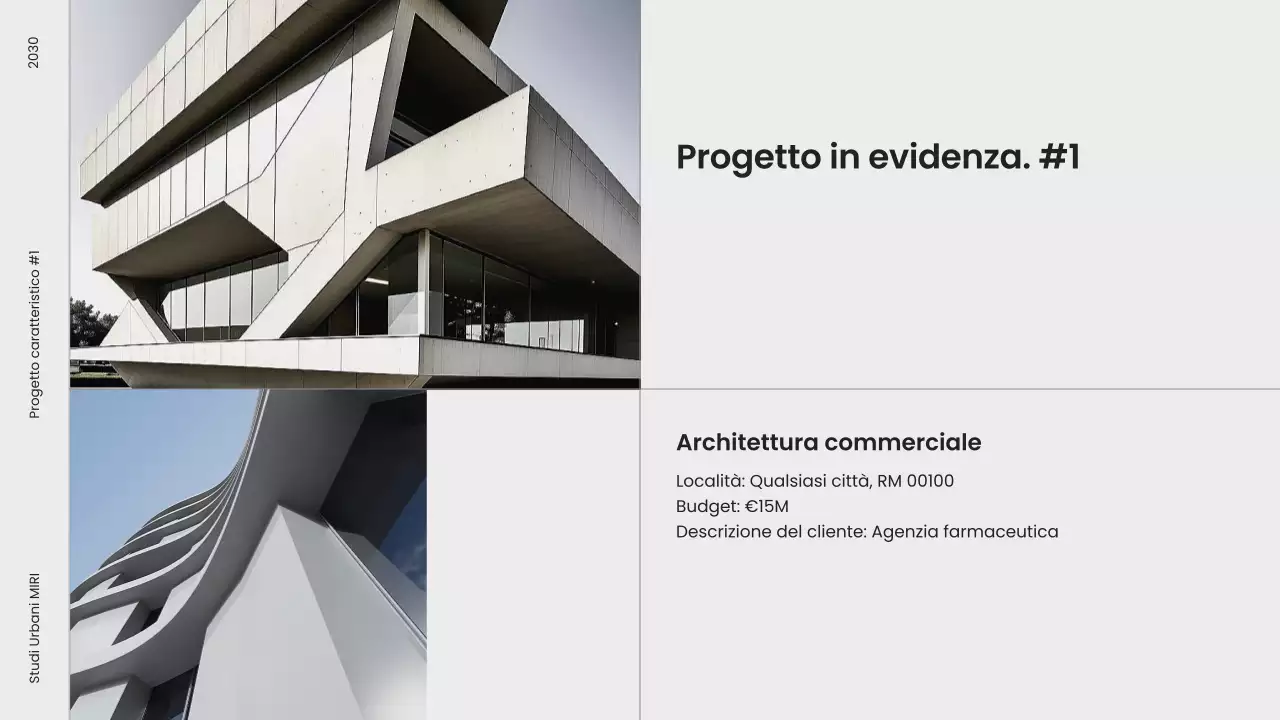 2030

Progetto caratteristico #1

Studi Urbani MIRI

Progetto in evidenza. #1

Architettura commerciale

Località: Qualsiasi città, RM 00100
Budget: €15M
Descrizione del cliente: Agenzia farmaceutica